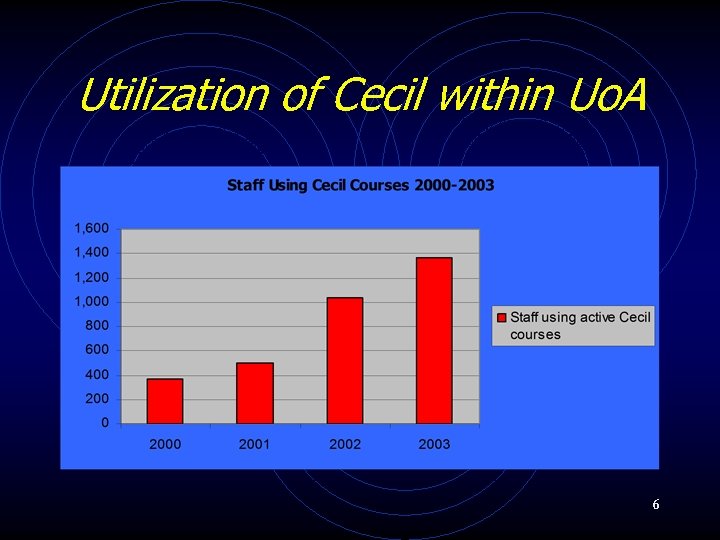 Utilization of Cecil within UoA

Staff Using Cecil Courses 2000-2003

1,600
1,400
1,200
1,000
800
600
400
200
0

2000
2001
2002
2003

Staff using active Cecil courses

6